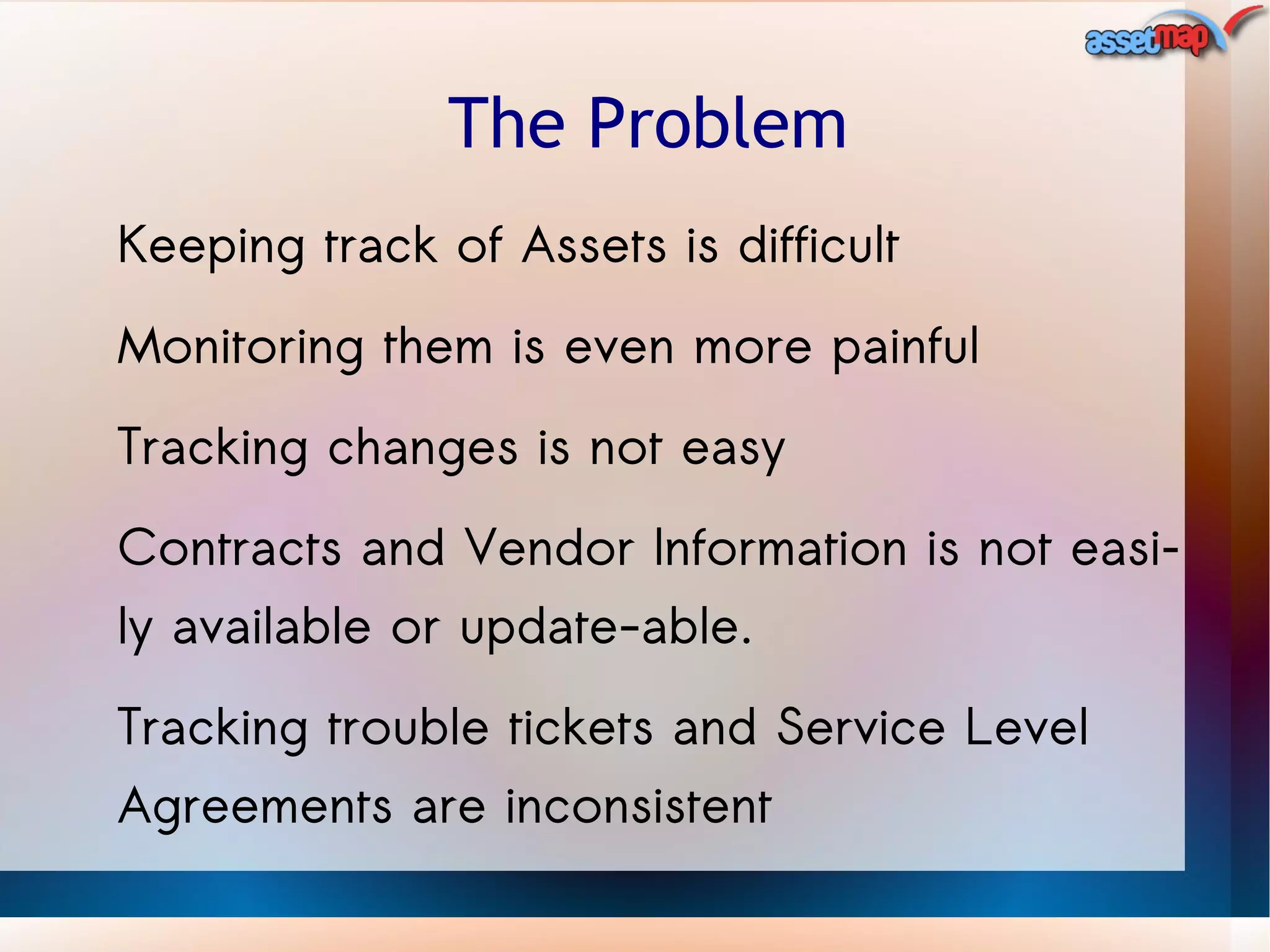 assetmap

The Problem

Keeping track of Assets is difficult

Monitoring them is even more painful

Tracking changes is not easy

Contracts and Vendor Information is not easily available or update-able.

Tracking trouble tickets and Service Level Agreements are inconsistent